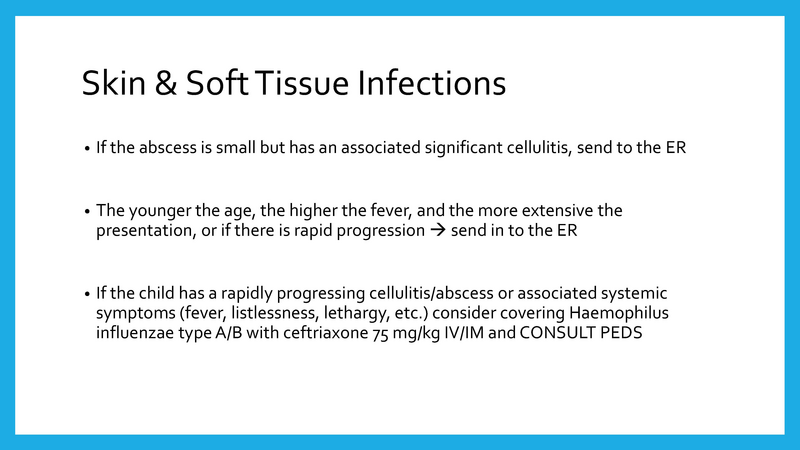 Skin & Soft Tissue Infections

• If the abscess is small but has an associated significant cellulitis, send to the ER

• The younger the age, the higher the fever, and the more extensive the presentation, or if there is rapid progression → send in to the ER

• If the child has a rapidly progressing cellulitis/abscess or associated systemic symptoms (fever, listlessness, lethargy, etc.) consider covering Haemophilus influenzae type A/B with ceftriaxone 75 mg/kg IV/IM and CONSULT PEDS